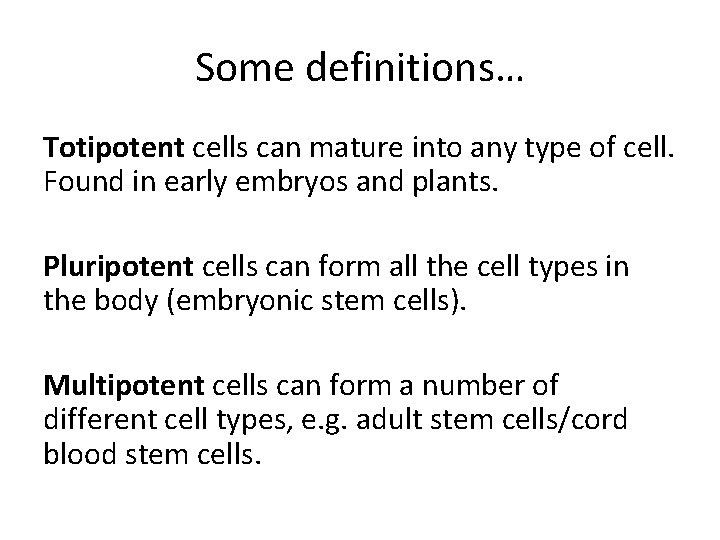 Some definitions…

Totipotent cells can mature into any type of cell. Found in early embryos and plants.

Pluripotent cells can form all the cell types in the body (embryonic stem cells).

Multipotent cells can form a number of different cell types, e.g. adult stem cells/cord blood stem cells.